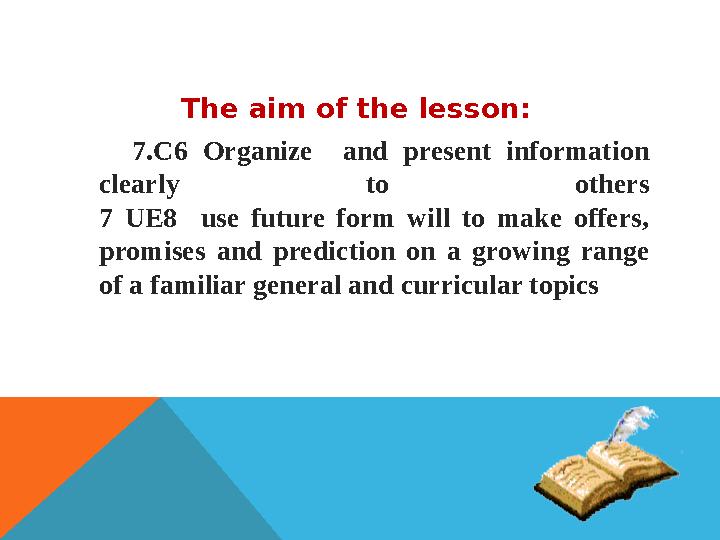 The aim of the lesson:

7.C6 Organize and present information clearly to others
7 UE8 use future form will to make offers, promises and prediction on a growing range of a familiar general and curricular topics